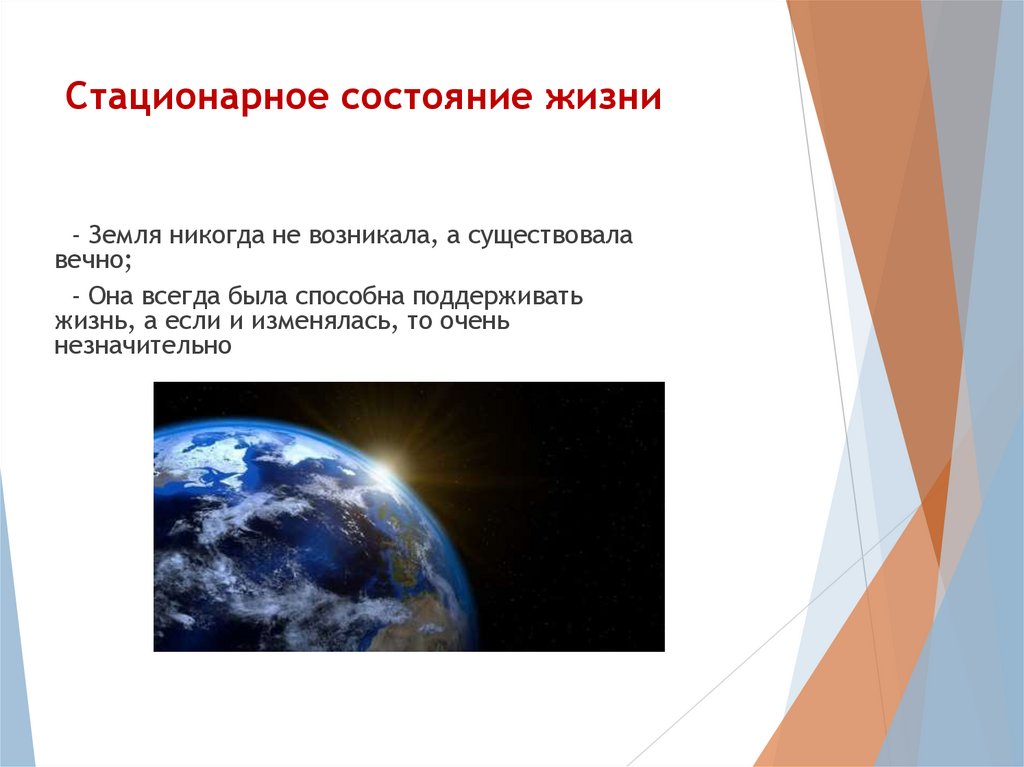 Стационарное состояние жизни

- Земля никогда не возникала, а существовала вечно;

- Она всегда была способна поддерживать жизнь, а если и изменялась, то очень незначительно